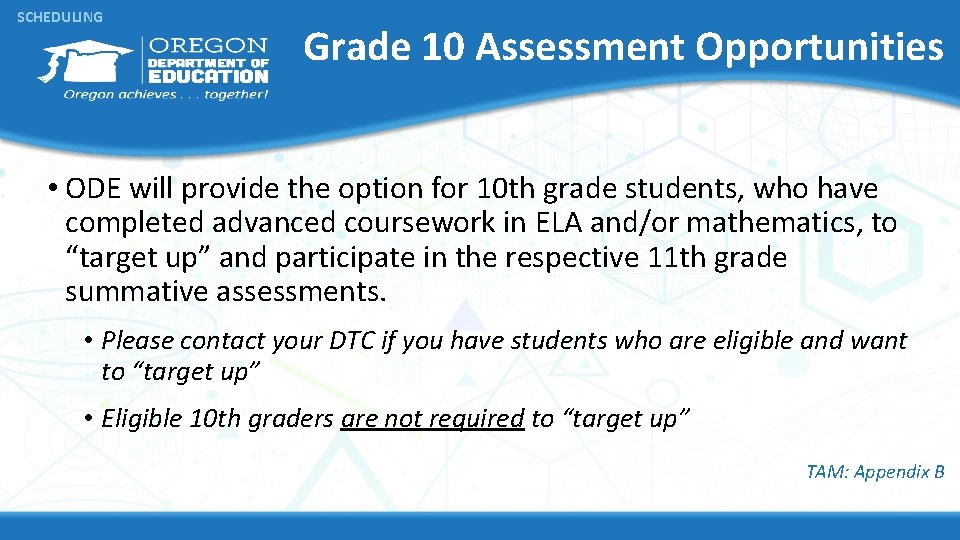 SCHEDULING

OREGON DEPARTMENT OF EDUCATION
Oregon achieves . . . together!

Grade 10 Assessment Opportunities

• ODE will provide the option for 10th grade students, who have completed advanced coursework in ELA and/or mathematics, to “target up” and participate in the respective 11th grade summative assessments.

• Please contact your DTC if you have students who are eligible and want to “target up”

• Eligible 10th graders are not required to “target up”

TAM: Appendix B